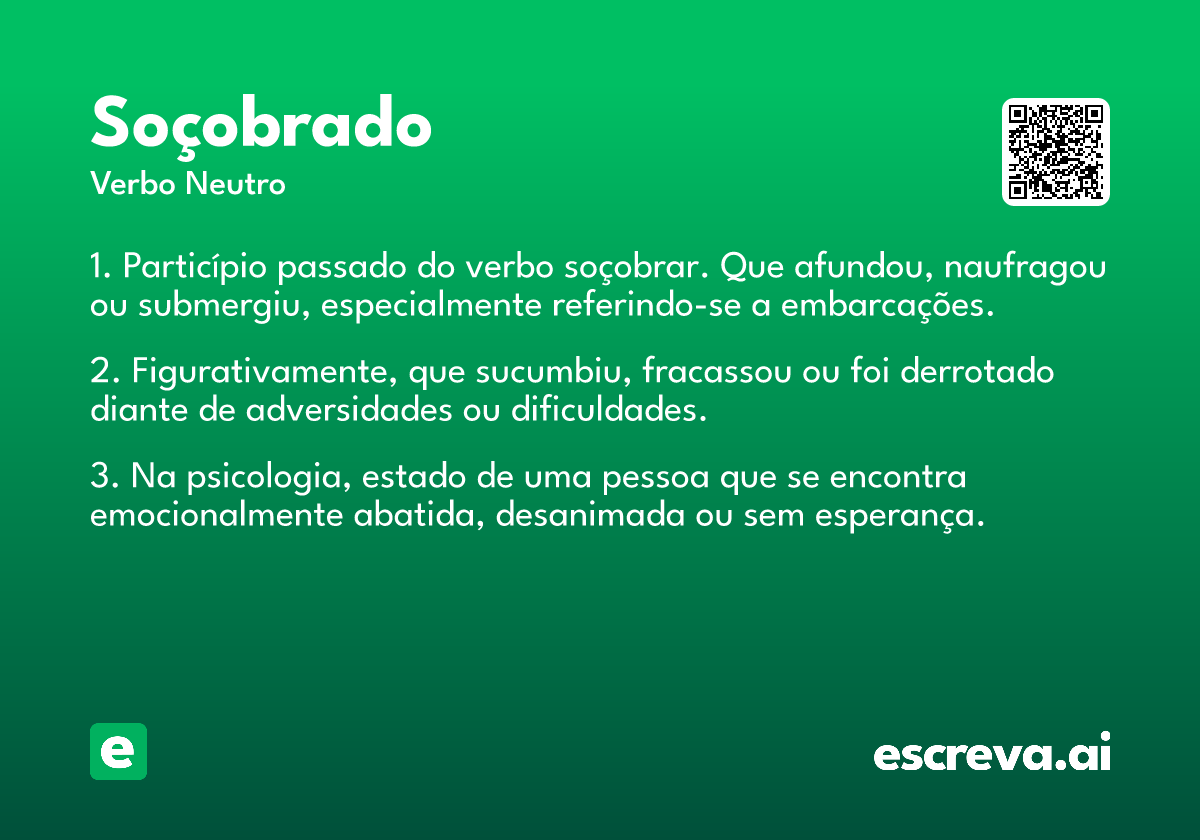 Soçobrado
Verbo Neutro

1. Particípio passado do verbo soçobrar. Que afundou, naufragou ou submergiu, especialmente referindo-se a embarcações.

2. Figurativamente, que sucumbiu, fracassou ou foi derrotado diante de adversidades ou dificuldades.

3. Na psicologia, estado de uma pessoa que se encontra emocionalmente abatida, desanimada ou sem esperança.

e

escreva.ai